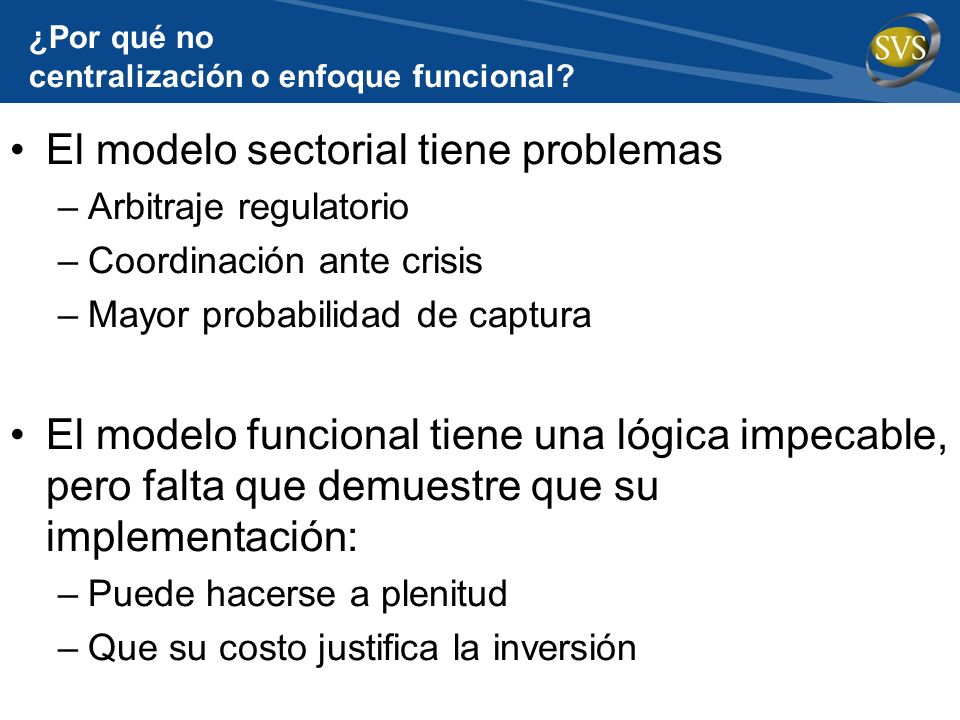 ¿Por qué no centralización o enfoque funcional?

SVS

• El modelo sectorial tiene problemas
– Arbitraje regulatorio
– Coordinación ante crisis
– Mayor probabilidad de captura

• El modelo funcional tiene una lógica impecable, pero falta que demuestre que su implementación:
– Puede hacerse a plenitud
– Que su costo justifica la inversión